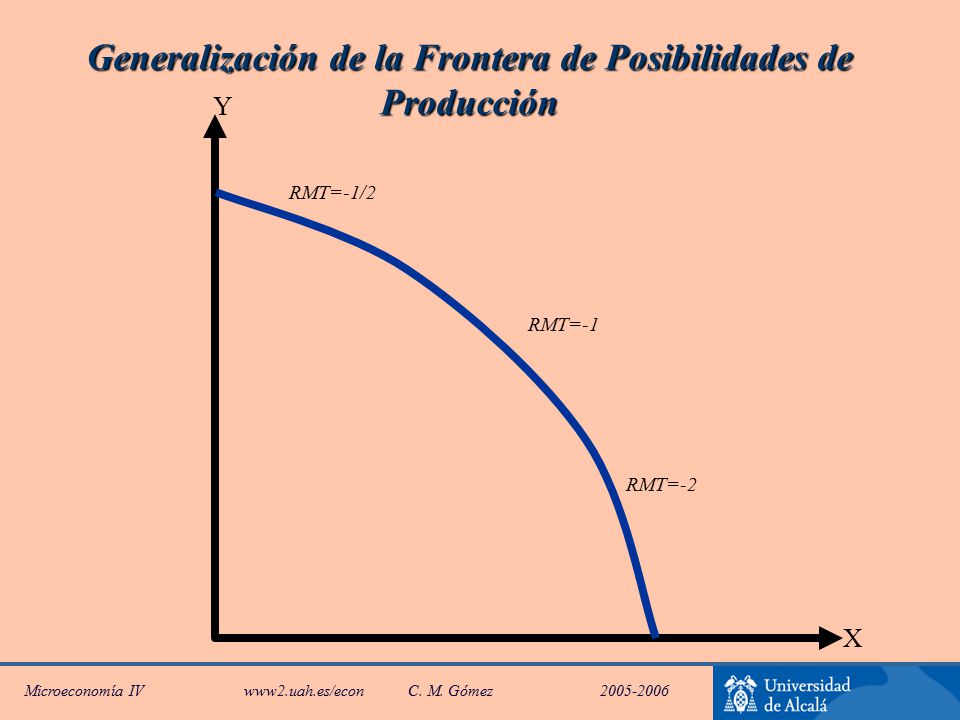 Generalización de la Frontera de Posibilidades de Producción

Y

RMT=-1/2

RMT=-1

RMT=-2

X

Microeconomía IV www2.uah.es/econ C. M. Gómez 2005-2006

Universidad de Alcalá